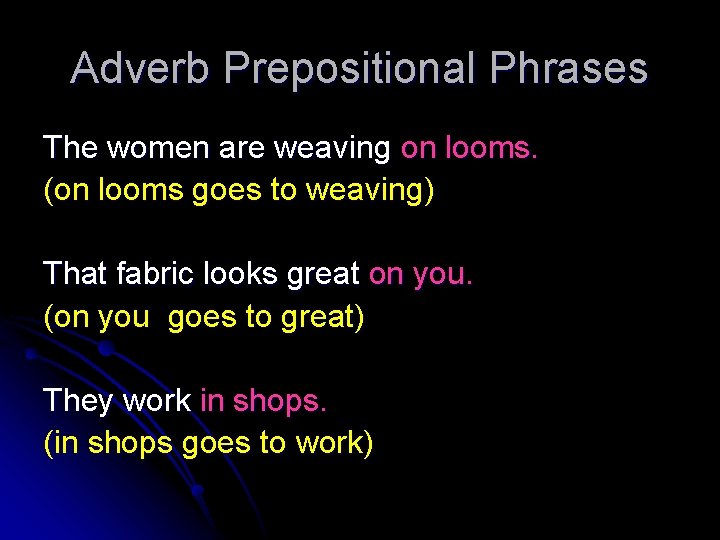 Adverb Prepositional Phrases

The women are weaving on looms.
(on looms goes to weaving)

That fabric looks great on you.
(on you goes to great)

They work in shops.
(in shops goes to work)